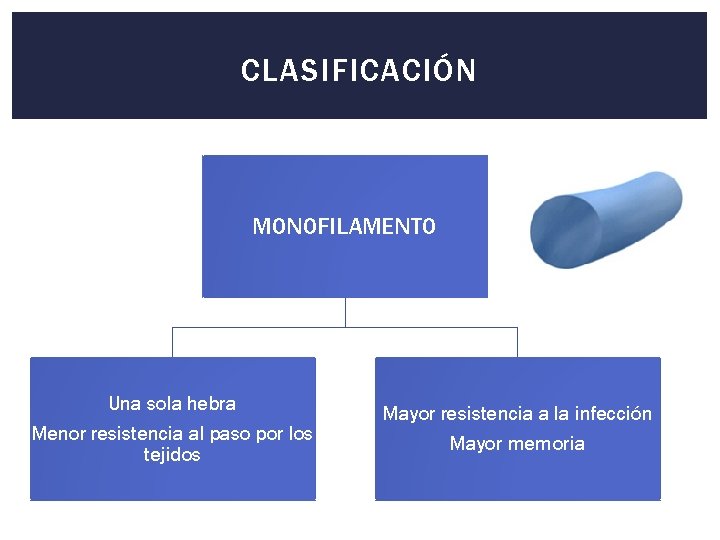 CLASIFICACIÓN

MONOFILAMENTO

Una sola hebra

Menor resistencia al paso por los tejidos

Mayor resistencia a la infección

Mayor memoria